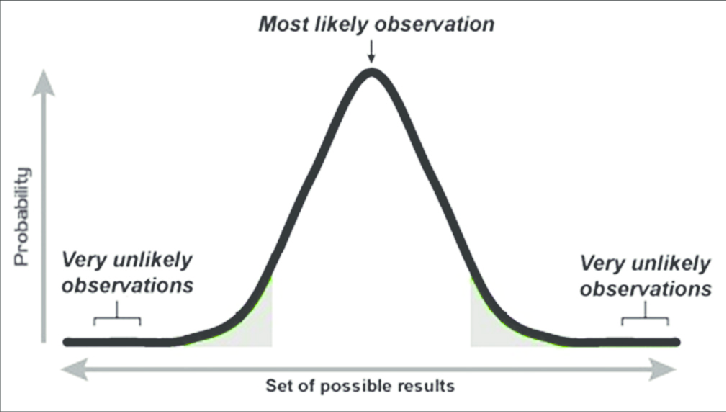 Most likely observation

Probability

Very unlikely observations

Very unlikely observations

Set of possible results